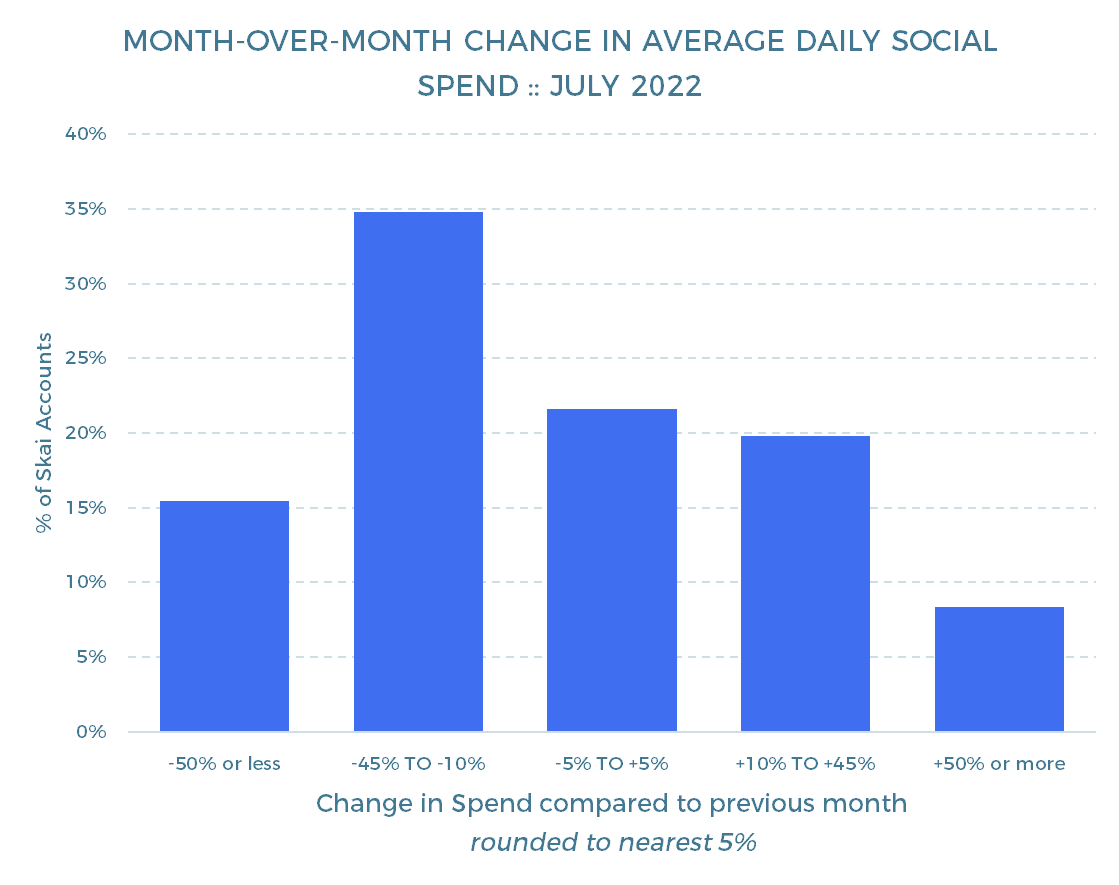 MONTH-OVER-MONTH CHANGE IN AVERAGE DAILY SOCIAL SPEND :: JULY 2022

% of Skai Accounts

40%
35%
30%
25%
20%
15%
10%
5%
0%

-50% or less
-45% TO -10%
-5% TO +5%
+10% TO +45%
+50% or more

Change in Spend compared to previous month
rounded to nearest 5%